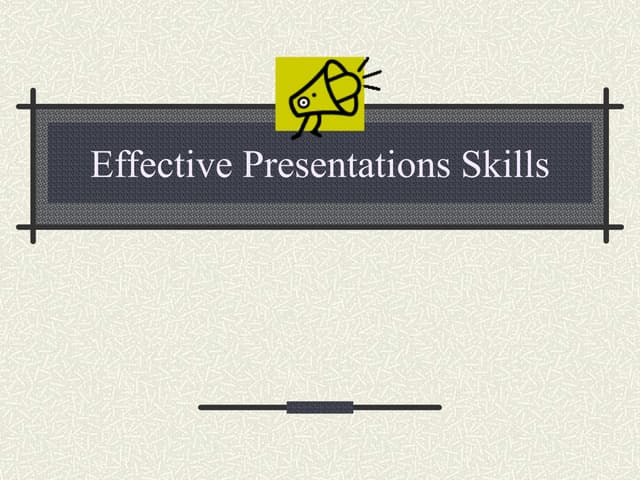 Effective Presentations Skills